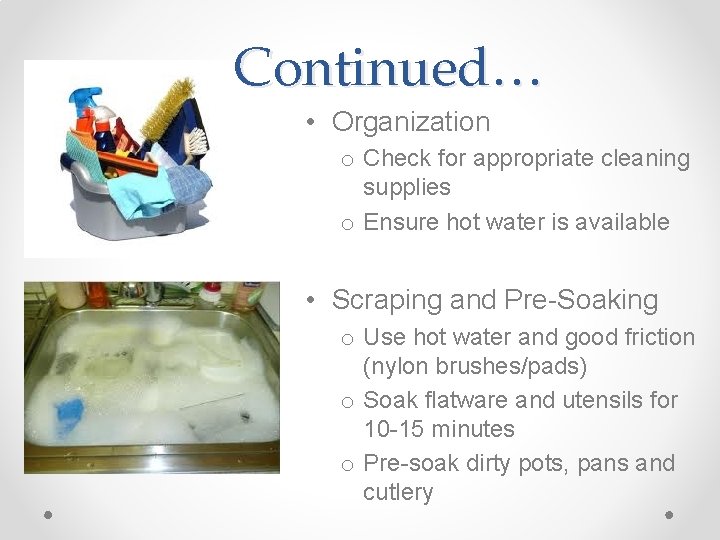 Continued…

• Organization
  o Check for appropriate cleaning supplies
  o Ensure hot water is available

• Scraping and Pre-Soaking
  o Use hot water and good friction (nylon brushes/pads)
  o Soak flatware and utensils for 10-15 minutes
  o Pre-soak dirty pots, pans and cutlery